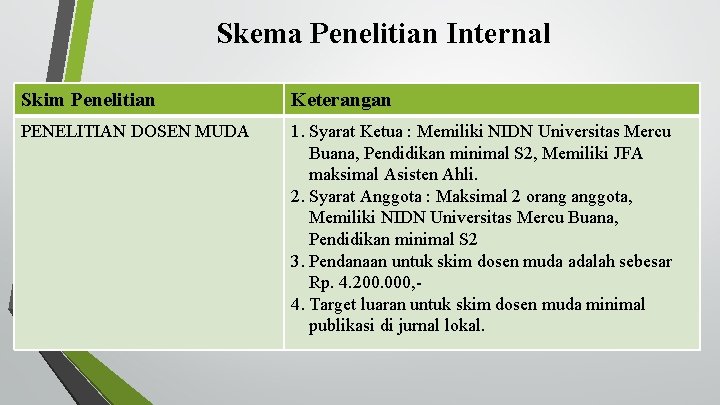 Skema Penelitian Internal

| Skim Penelitian | Keterangan |
|---|---|
| PENELITIAN DOSEN MUDA | 1. Syarat Ketua : Memiliki NIDN Universitas Mercu Buana, Pendidikan minimal S2, Memiliki JFA maksimal Asisten Ahli. 2. Syarat Anggota : Maksimal 2 orang anggota, Memiliki NIDN Universitas Mercu Buana, Pendidikan minimal S2 3. Pendanaan untuk skim dosen muda adalah sebesar Rp. 4.200.000,- 4. Target luaran untuk skim dosen muda minimal publikasi di jurnal lokal. |